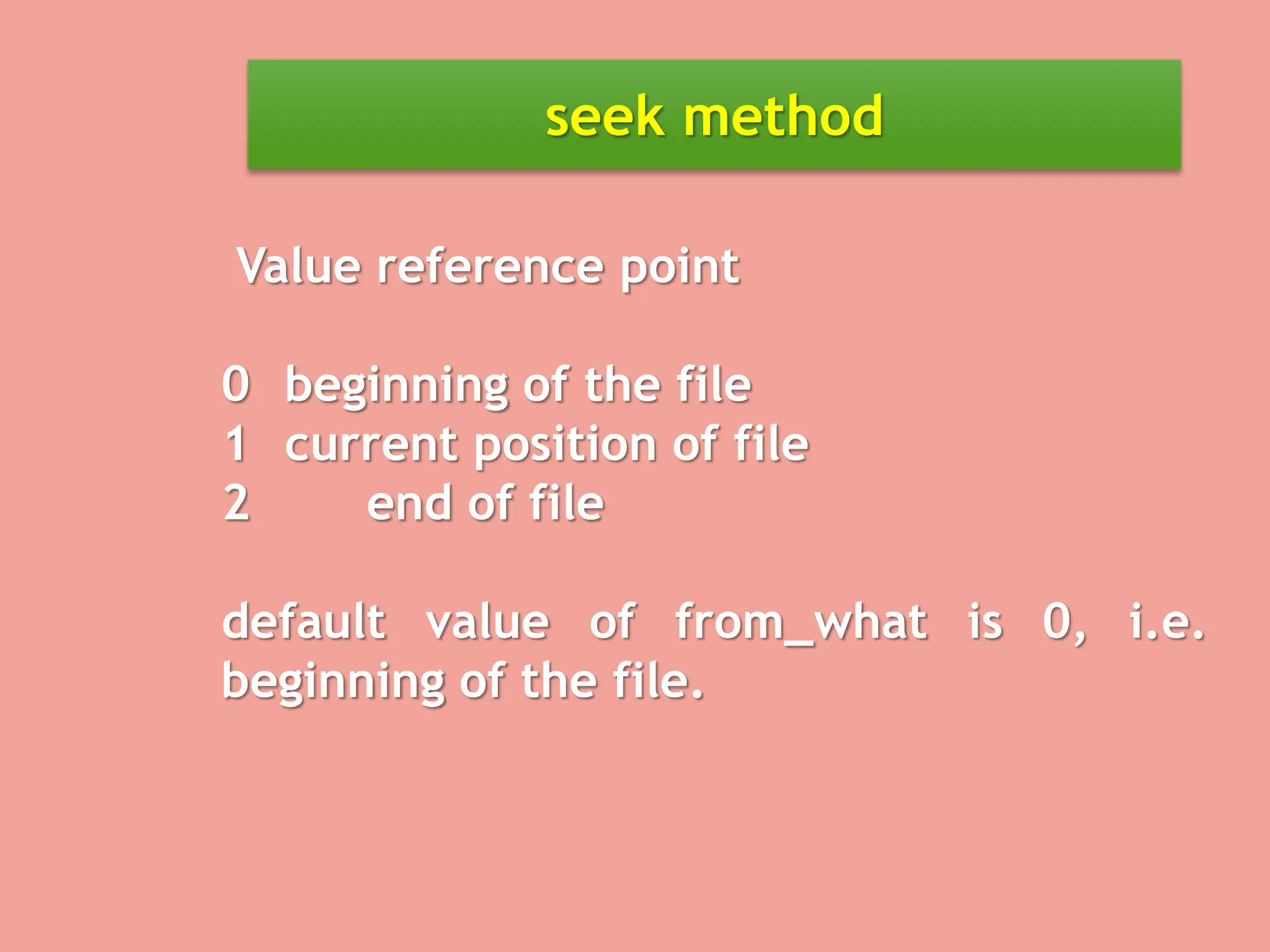 seek method

Value reference point

0 beginning of the file
1 current position of file
2 end of file

default value of from_what is 0, i.e. beginning of the file.